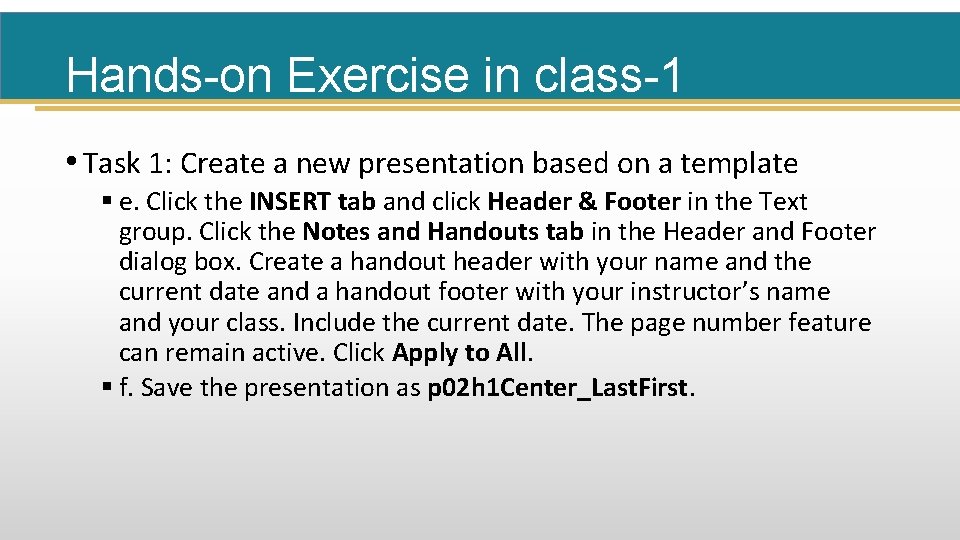 Hands-on Exercise in class-1

• Task 1: Create a new presentation based on a template

▪ e. Click the INSERT tab and click Header & Footer in the Text group. Click the Notes and Handouts tab in the Header and Footer dialog box. Create a handout header with your name and the current date and a handout footer with your instructor's name and your class. Include the current date. The page number feature can remain active. Click Apply to All.

▪ f. Save the presentation as p02h1Center_LastFirst.